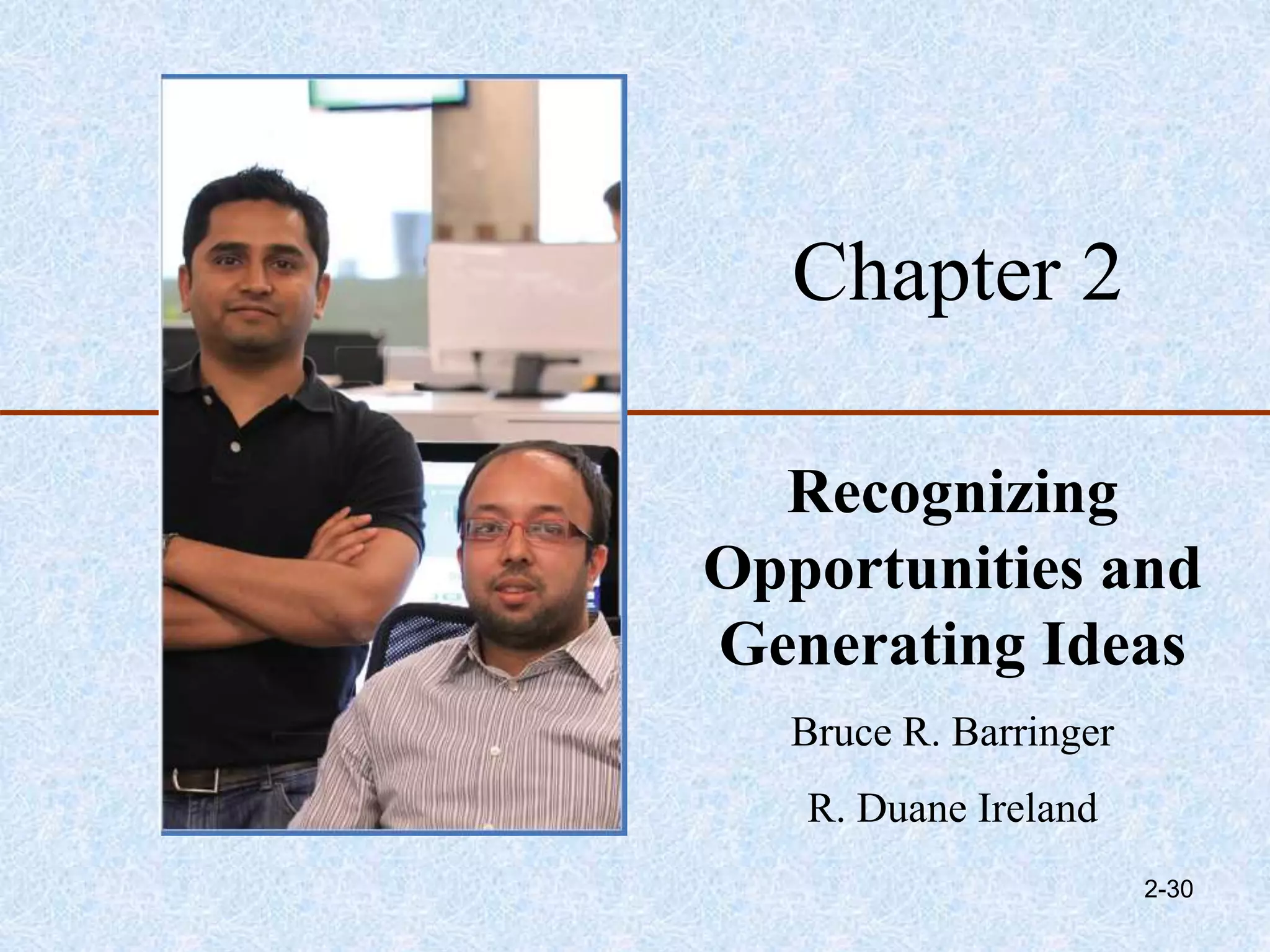 Chapter 2

Recognizing Opportunities and Generating Ideas

Bruce R. Barringer

R. Duane Ireland

2-30